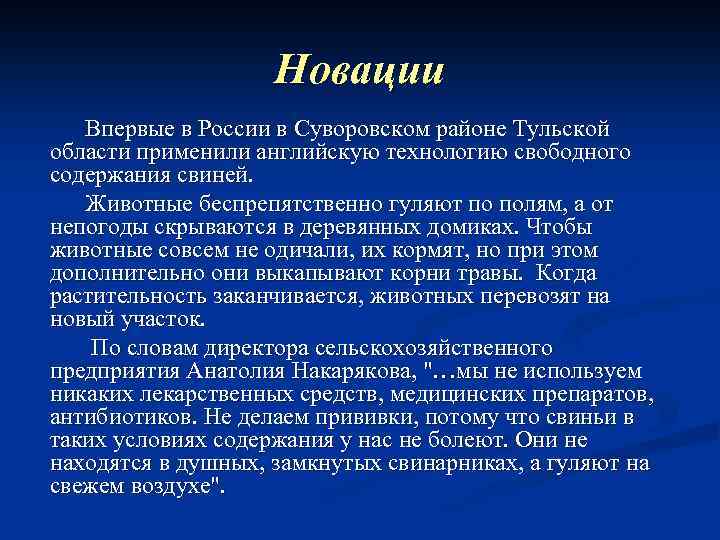 Новации

Впервые в России в Суворовском районе Тульской области применили английскую технологию свободного содержания свиней.

Животные беспрепятственно гуляют по полям, а от непогоды скрываются в деревянных домиках. Чтобы животные совсем не одичали, их кормят, но при этом дополнительно они выкапывают корни травы. Когда растительность заканчивается, животных перевозят на новый участок.

По словам директора сельскохозяйственного предприятия Анатолия Накарякова, "…мы не используем никаких лекарственных средств, медицинских препаратов, антибиотиков. Не делаем прививки, потому что свиньи в таких условиях содержания у нас не болеют. Они не находятся в душных, замкнутых свинарниках, а гуляют на свежем воздухе".